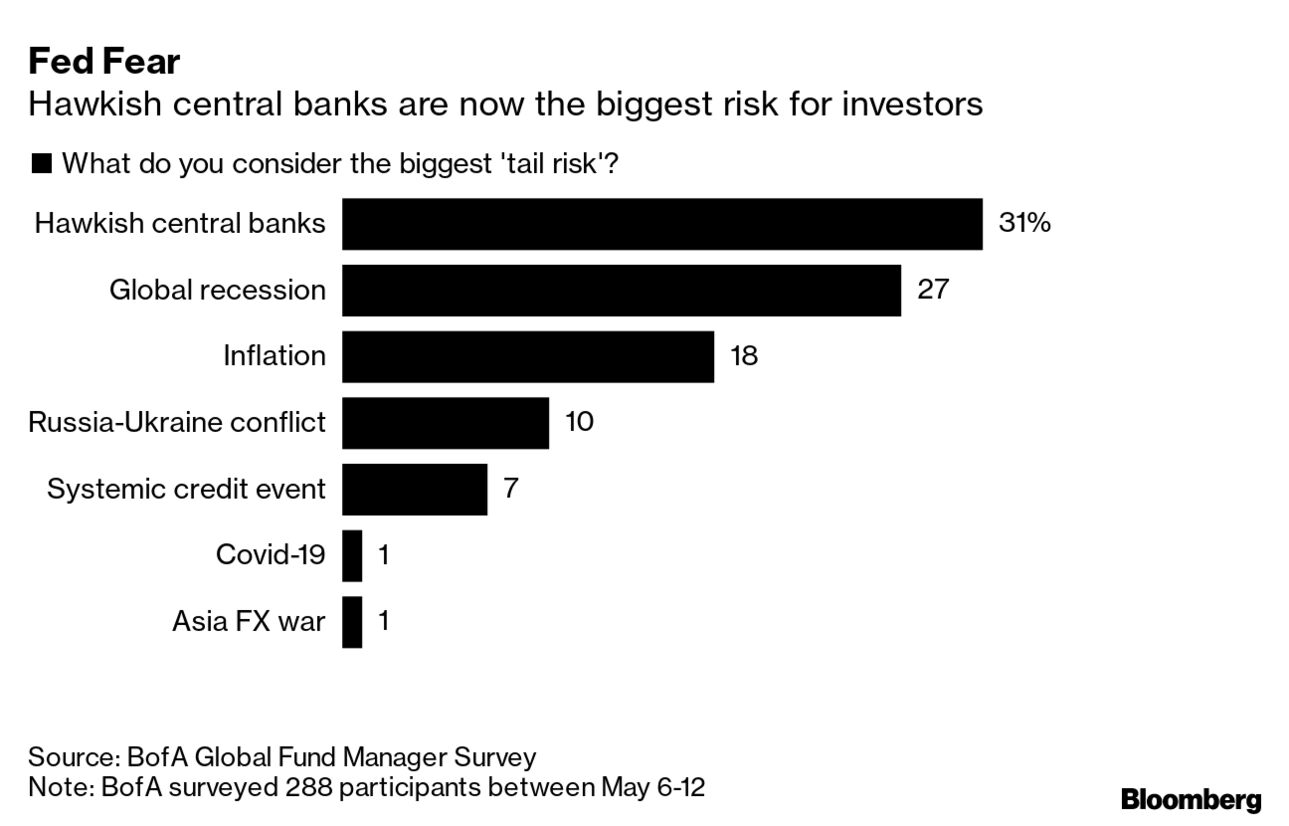 Fed Fear
Hawkish central banks are now the biggest risk for investors

What do you consider the biggest 'tail risk'?

Hawkish central banks 31%
Global recession 27
Inflation 18
Russia-Ukraine conflict 10
Systemic credit event 7
Covid-19 1
Asia FX war 1

Source: BofA Global Fund Manager Survey
Note: BofA surveyed 288 participants between May 6-12

Bloomberg